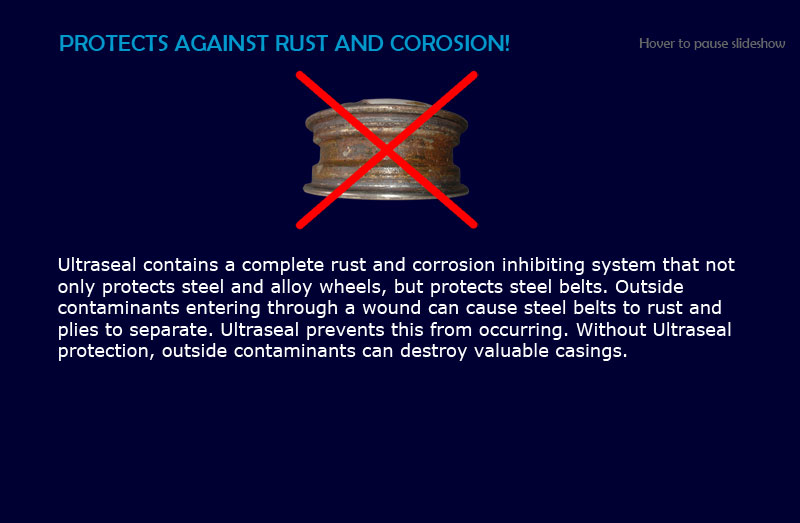 PROTECTS AGAINST RUST AND COROSION!

Hover to pause slideshow

Ultraseal contains a complete rust and corrosion inhibiting system that not only protects steel and alloy wheels, but protects steel belts. Outside contaminants entering through a wound can cause steel belts to rust and plies to separate. Ultraseal prevents this from occurring. Without Ultraseal protection, outside contaminants can destroy valuable casings.